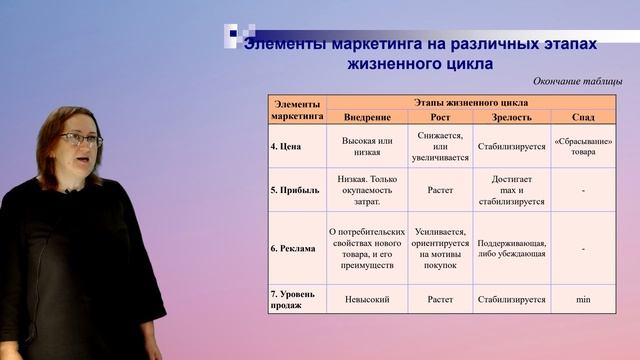 Элементы маркетинга на различных этапах жизненного цикла

Окончание таблицы

| Элементы маркетинга | Этапы жизненного цикла | | | |
|---|---|---|---|---|
| | Внедрение | Рост | Зрелость | Спад |
| 4. Цена | Высокая или низкая | Снижается, или увеличивается | Стабилизируется | «Сбрасывание» товара |
| 5. Прибыль | Низкая. Только окупаемость затрат. | Растет | Достигает max и стабилизируется | - |
| 6. Реклама | О потребительских свойствах нового товара, и его преимуществ | Усиливается, ориентируется на мотивы покупок | Поддерживающая, либо убеждающая | - |
| 7. Уровень продаж | Невысокий | Растет | Стабилизируется | min |